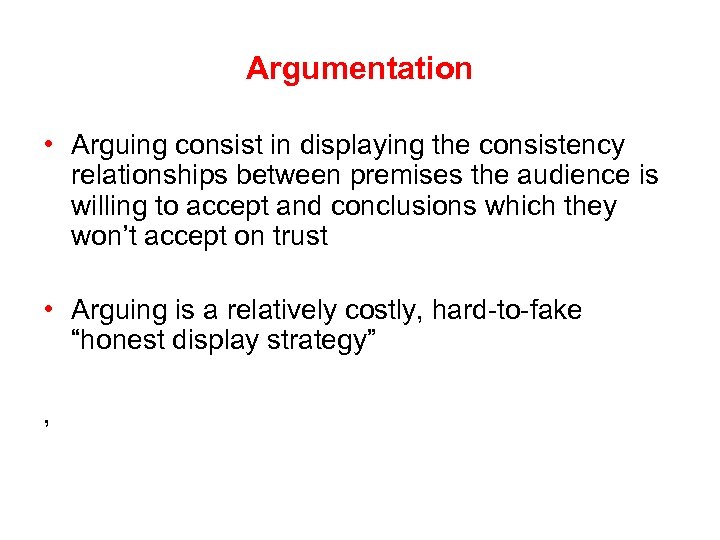 Argumentation

• Arguing consist in displaying the consistency relationships between premises the audience is willing to accept and conclusions which they won’t accept on trust

• Arguing is a relatively costly, hard-to-fake “honest display strategy”

,